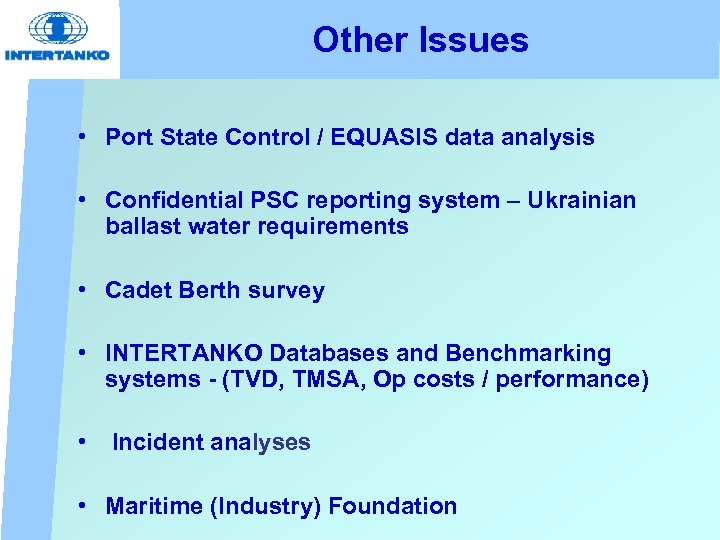 INTERTANKO

Other Issues

• Port State Control / EQUASIS data analysis

• Confidential PSC reporting system – Ukrainian ballast water requirements

• Cadet Berth survey

• INTERTANKO Databases and Benchmarking systems - (TVD, TMSA, Op costs / performance)

• Incident analyses

• Maritime (Industry) Foundation